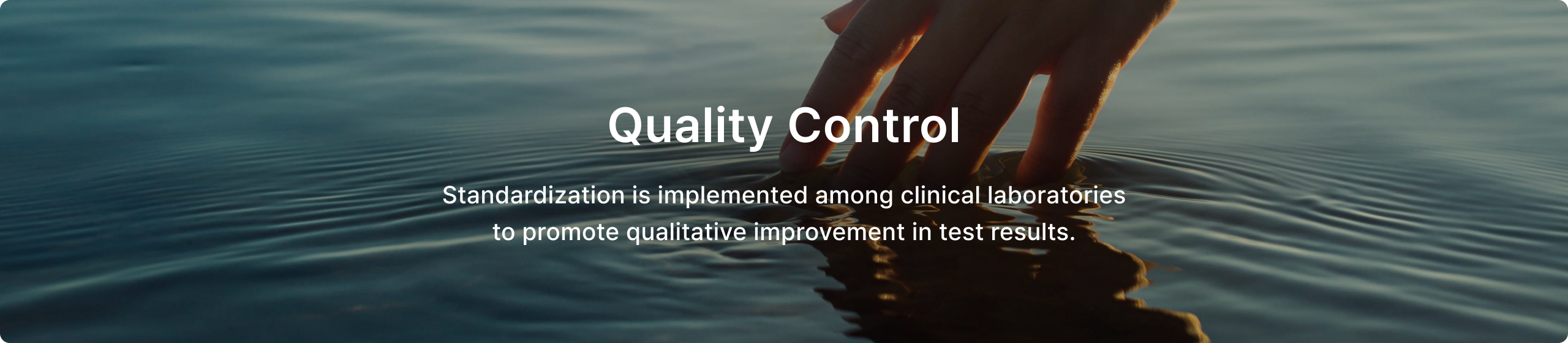 Quality Control

Standardization is implemented among clinical laboratories to promote qualitative improvement in test results.